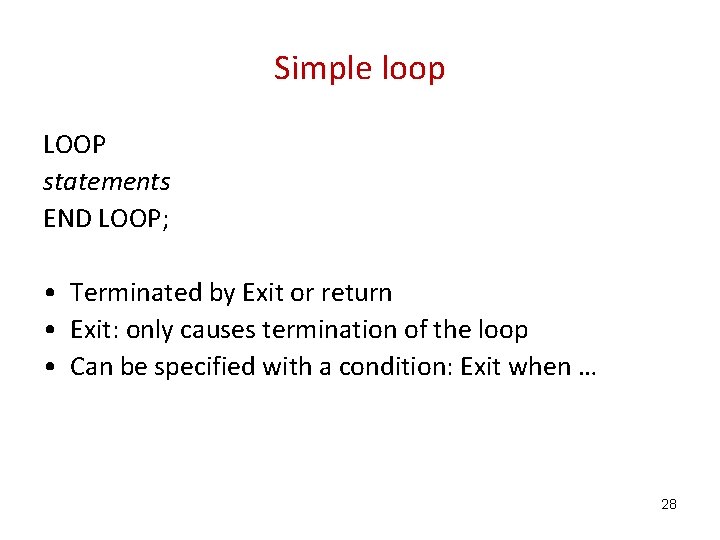 Simple loop

LOOP
statements
END LOOP;

• Terminated by Exit or return
• Exit: only causes termination of the loop
• Can be specified with a condition: Exit when …

28